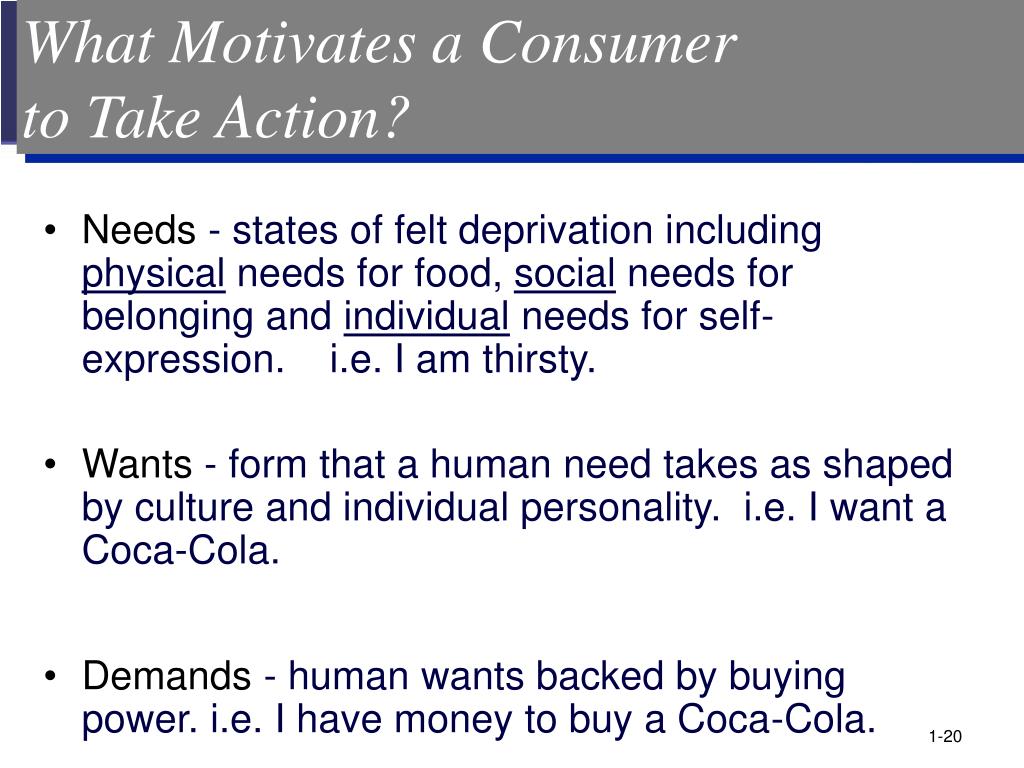 What Motivates a Consumer to Take Action?

• Needs - states of felt deprivation including physical needs for food, social needs for belonging and individual needs for self-expression. i.e. I am thirsty.

• Wants - form that a human need takes as shaped by culture and individual personality. i.e. I want a Coca-Cola.

• Demands - human wants backed by buying power. i.e. I have money to buy a Coca-Cola.

1-20